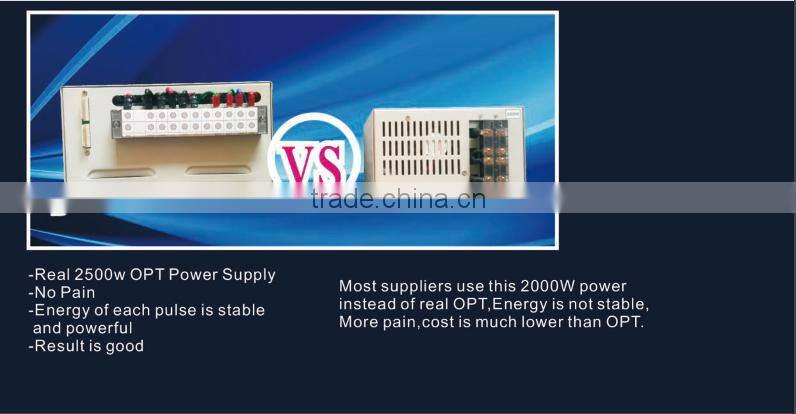 VS

trade.china.cn

-Real 2500w OPT Power Supply
-No Pain
-Energy of each pulse is stable and powerful
-Result is good

Most suppliers use this 2000W power instead of real OPT,Energy is not stable, More pain,cost is much lower than OPT.